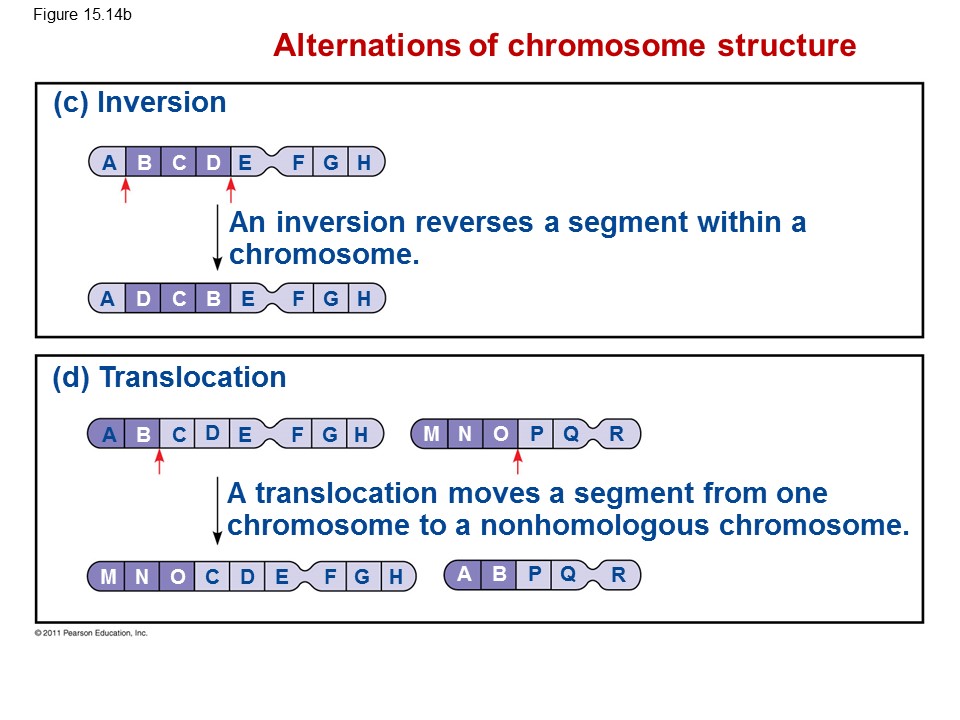 Figure 15.14b

Alternations of chromosome structure

(c) Inversion

A B C D E F G H

An inversion reverses a segment within a chromosome.

A D C B E F G H

(d) Translocation

A B C D E F G H

M N O P Q R

A translocation moves a segment from one chromosome to a nonhomologous chromosome.

M N O C D E F G H

A B P Q R

© 2011 Pearson Education, Inc.